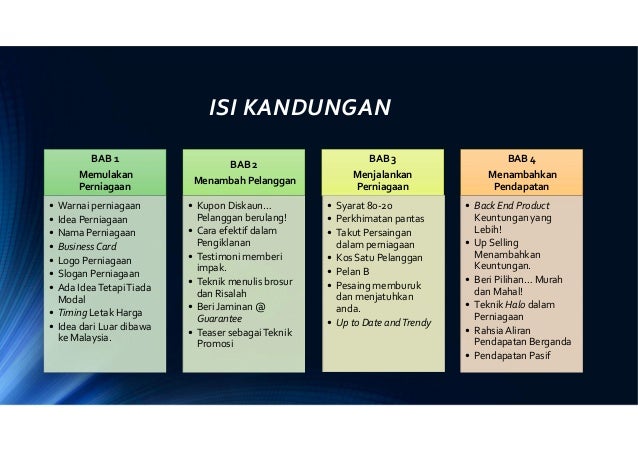 ISI KANDUNGAN

BAB 1
Memulakan Perniagaan

• Warnai perniagaan
• Idea Perniagaan
• Nama Perniagaan
• Business Card
• Logo Perniagaan
• Slogan Perniagaan
• Ada Idea Tetapi Tiada Modal
• Timing Letak Harga
• Idea dari Luar dibawa ke Malaysia.

BAB 2
Menambah Pelanggan

• Kupon Diskaun… Pelanggan berulang!
• Cara efektif dalam Pengiklanan
• Testimoni memberi impak.
• Teknik menulis brosur dan Risalah
• Beri Jaminan @ Guarantee
• Teaser sebagai Teknik Promosi

BAB 3
Menjalankan Perniagaan

• Syarat 80-20
• Perkhimatan pantas
• Takut Persaingan dalam perniagaan
• Kos Satu Pelanggan
• Pelan B
• Pesaing memburuk dan menjatuhkan anda.
• Up to Date and Trendy

BAB 4
Menambahkan Pendapatan

• Back End Product Keuntungan yang Lebih!
• Up Selling Menambahkan Keuntungan.
• Beri Pilihan… Murah dan Mahal!
• Teknik Halo dalam Perniagaan
• Rahsia Aliran Pendapatan Berganda
• Pendapatan Pasif